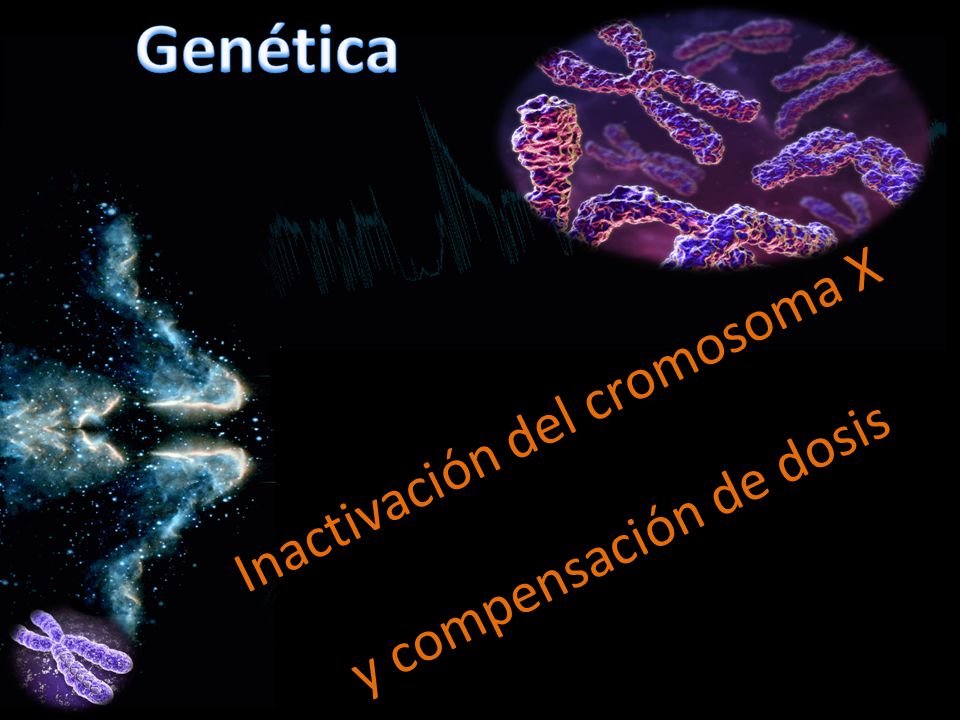 Genética

Inactivación del cromosoma X y compensación de dosis